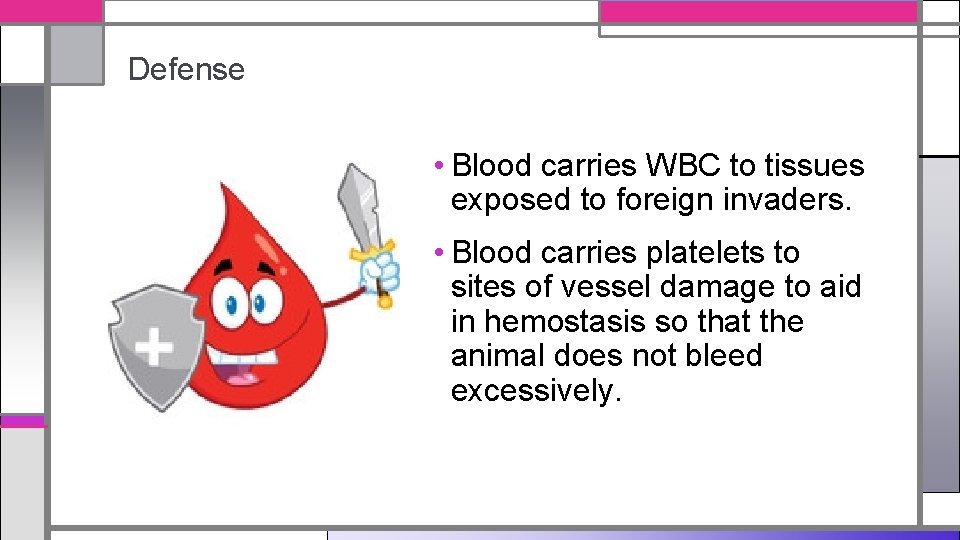 Defense

• Blood carries WBC to tissues exposed to foreign invaders.

• Blood carries platelets to sites of vessel damage to aid in hemostasis so that the animal does not bleed excessively.